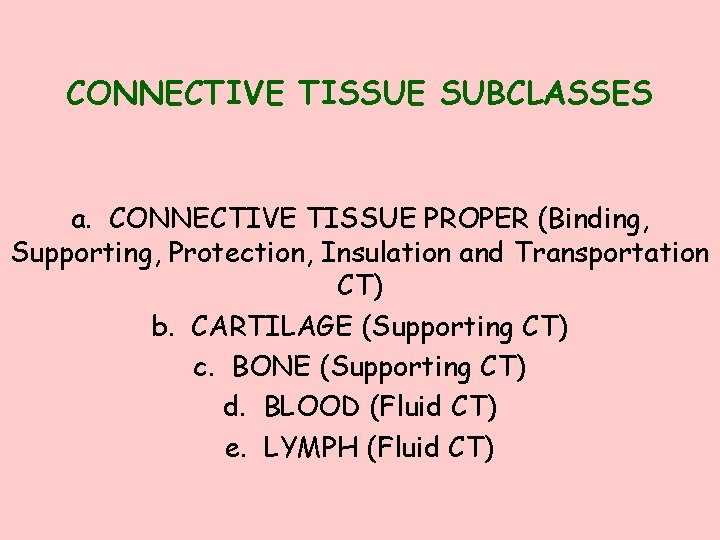 CONNECTIVE TISSUE SUBCLASSES

a. CONNECTIVE TISSUE PROPER (Binding, Supporting, Protection, Insulation and Transportation CT)
b. CARTILAGE (Supporting CT)
c. BONE (Supporting CT)
d. BLOOD (Fluid CT)
e. LYMPH (Fluid CT)